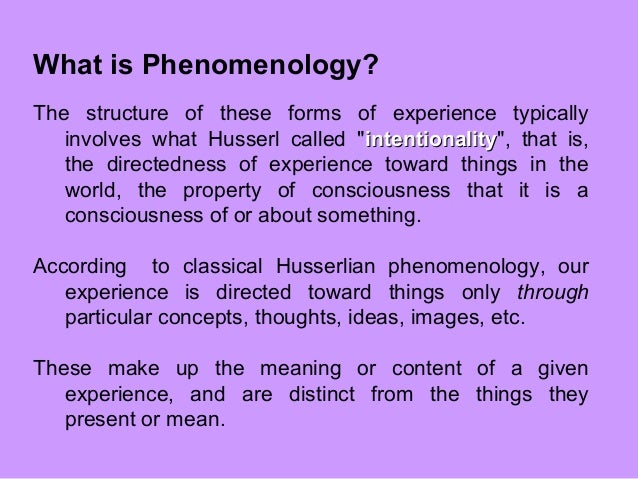 What is Phenomenology?

The structure of these forms of experience typically involves what Husserl called "intentionality", that is, the directedness of experience toward things in the world, the property of consciousness that it is a consciousness of or about something.

According to classical Husserlian phenomenology, our experience is directed toward things only through particular concepts, thoughts, ideas, images, etc.

These make up the meaning or content of a given experience, and are distinct from the things they present or mean.